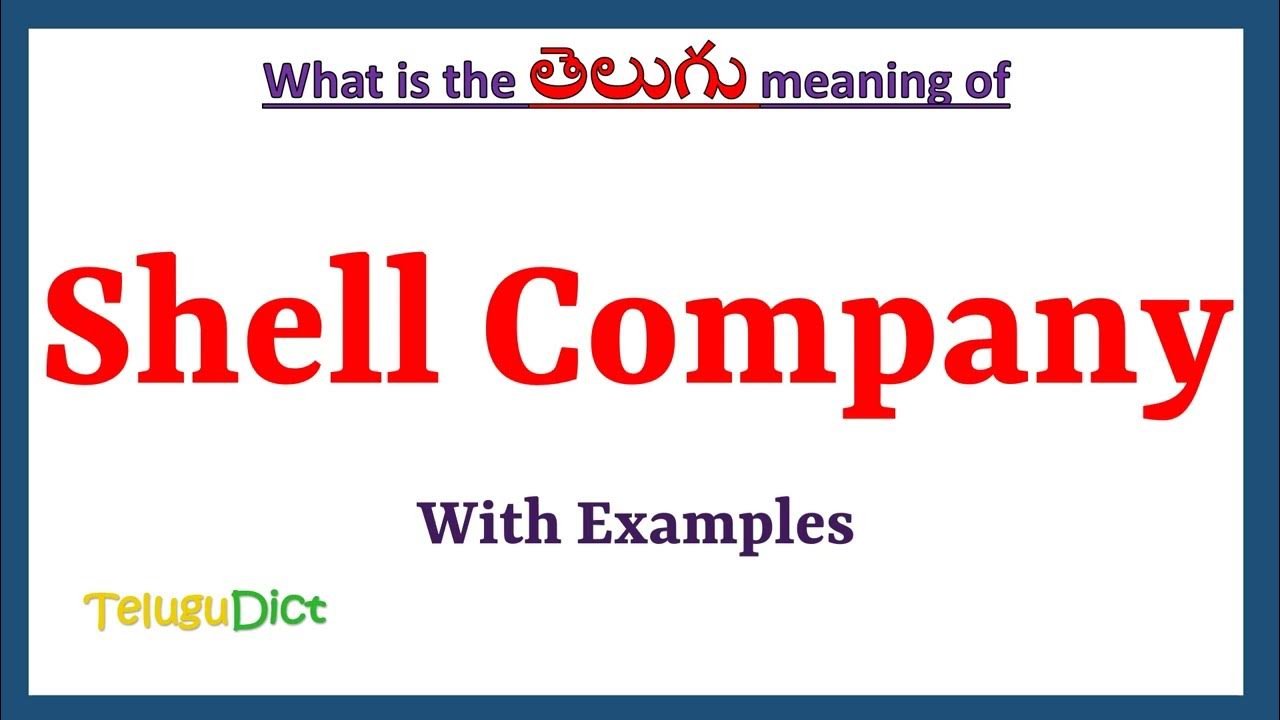 What is the తెలుగు meaning of

Shell Company

With Examples

TeluguDict